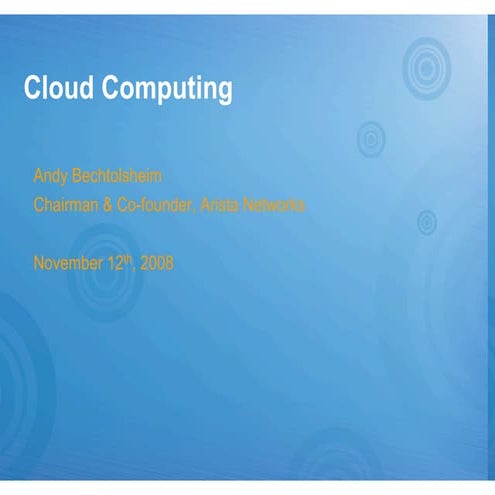 Cloud Computing

Andy Bechtolsheim

Chairman & Co-founder, Arista Networks

November 12th, 2008